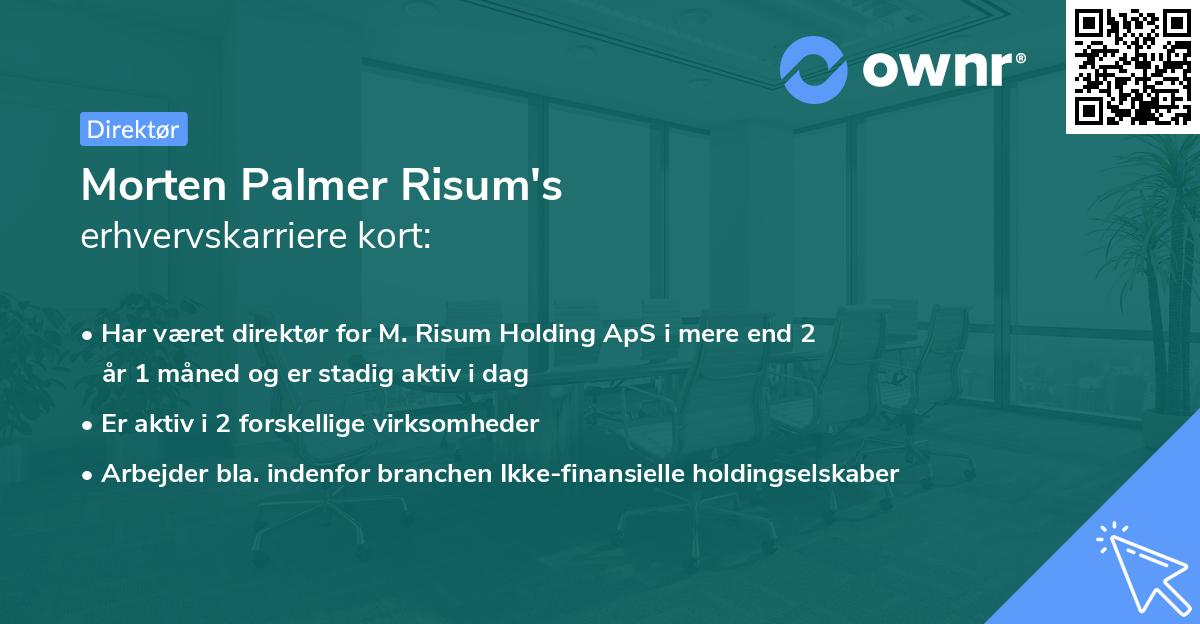 ownr®

Direktør

Morten Palmer Risum's
erhvervskarriere kort:

• Har været direktør for M. Risum Holding ApS i mere end 2 år 1 måned og er stadig aktiv i dag
• Er aktiv i 2 forskellige virksomheder
• Arbejder bla. indenfor branchen Ikke-finansielle holdingselskaber